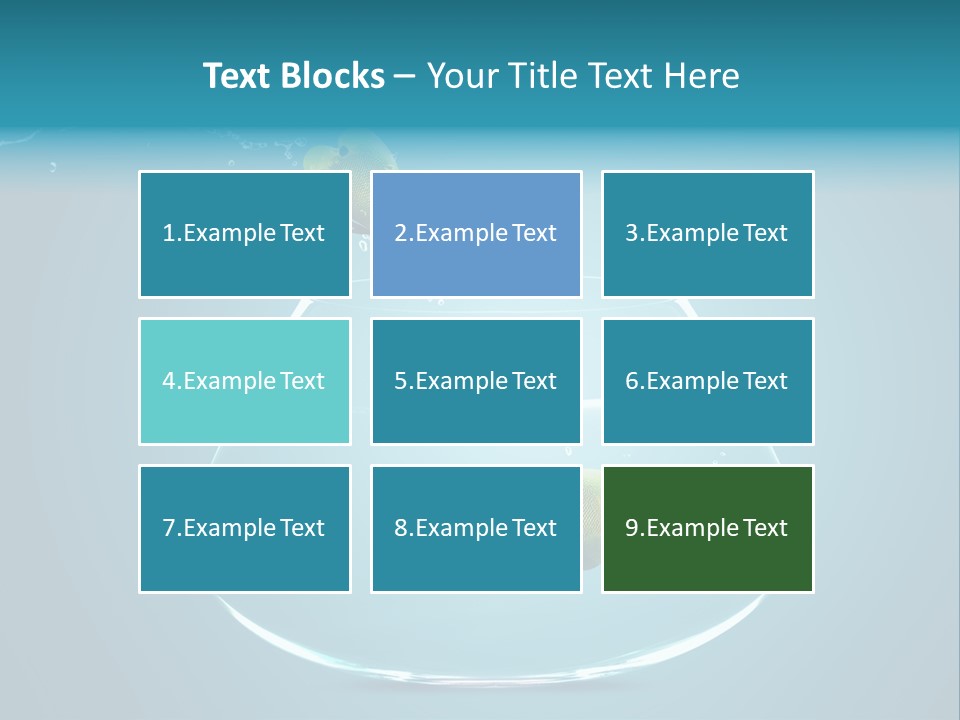 Text Blocks – Your Title Text Here

1.Example Text

2.Example Text

3.Example Text

4.Example Text

5.Example Text

6.Example Text

7.Example Text

8.Example Text

9.Example Text